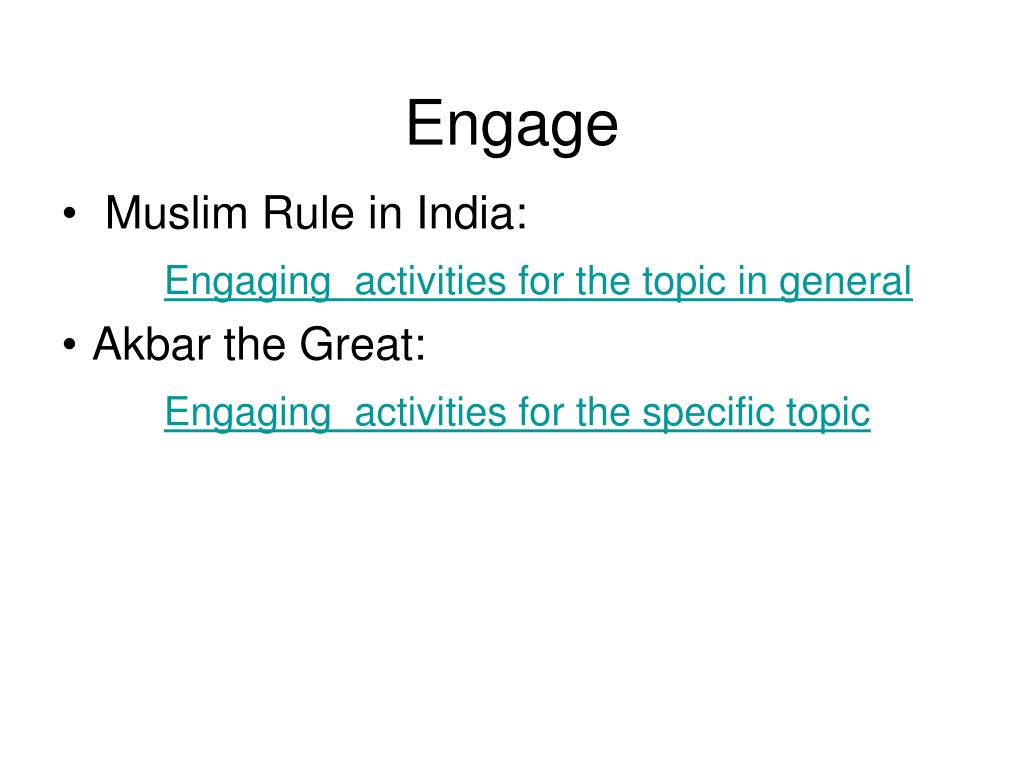 Engage

• Muslim Rule in India:

Engaging activities for the topic in general

• Akbar the Great:

Engaging activities for the specific topic